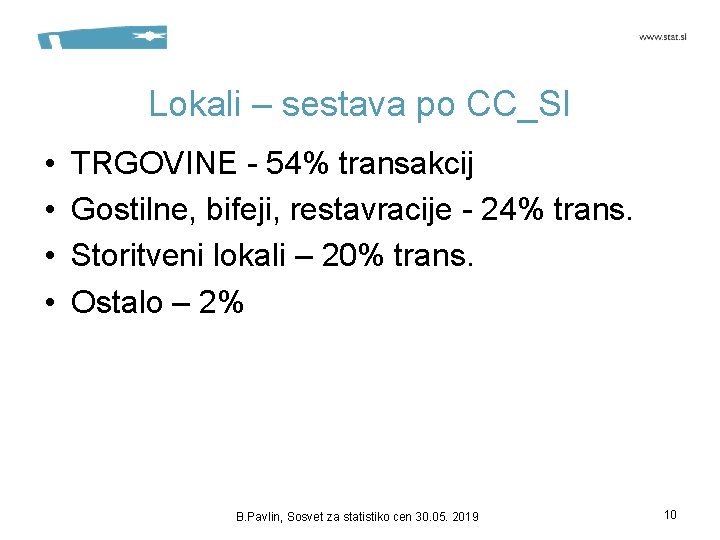 www.stat.si

Lokali – sestava po CC_SI

• TRGOVINE - 54% transakcij
• Gostilne, bifeji, restavracije - 24% trans.
• Storitveni lokali – 20% trans.
• Ostalo – 2%

B.Pavlin, Sosvet za statistiko cen 30.05. 2019

10